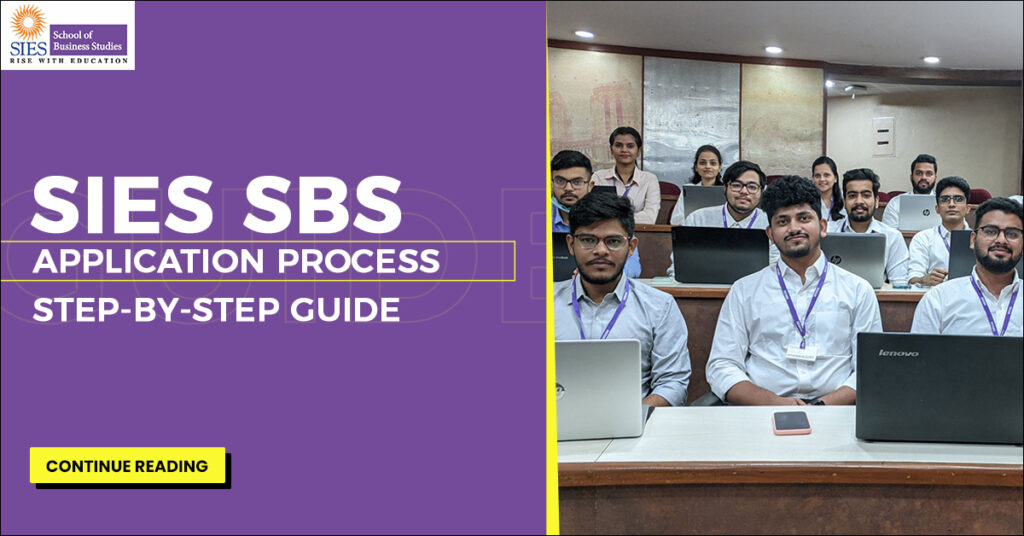 SIES School of Business Studies
RISE WITH EDUCATION

SIES SBS
GUIDE
APPLICATION PROCESS
STEP-BY-STEP GUIDE

CONTINUE READING

lenovo